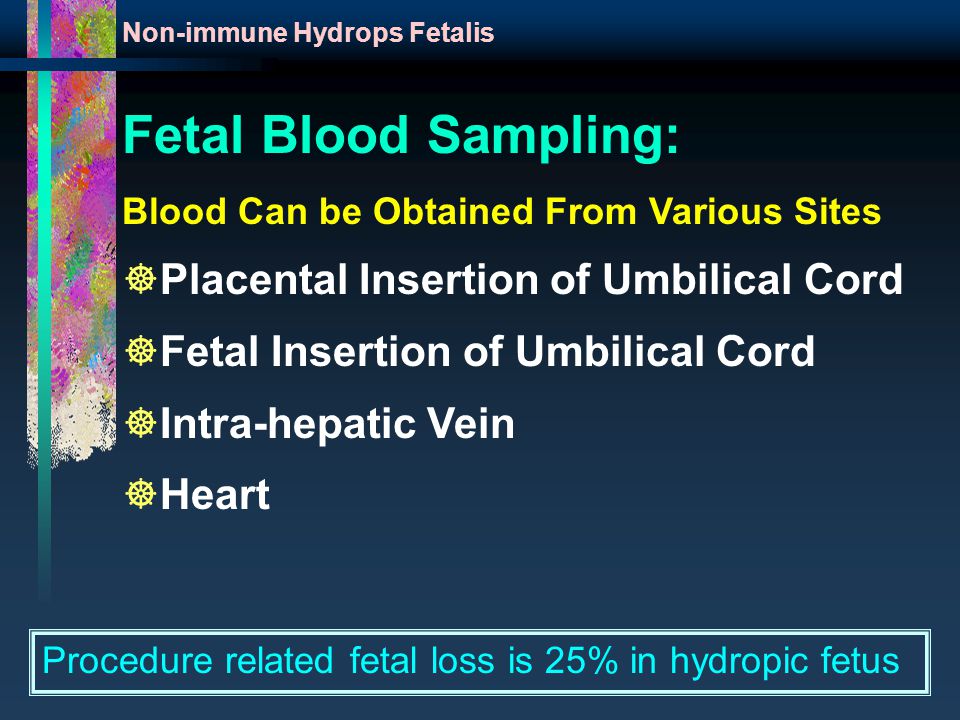 Non-immune Hydrops Fetalis

Fetal Blood Sampling:

Blood Can be Obtained From Various Sites

☸Placental Insertion of Umbilical Cord

☸Fetal Insertion of Umbilical Cord

☸Intra-hepatic Vein

☸Heart

Procedure related fetal loss is 25% in hydropic fetus